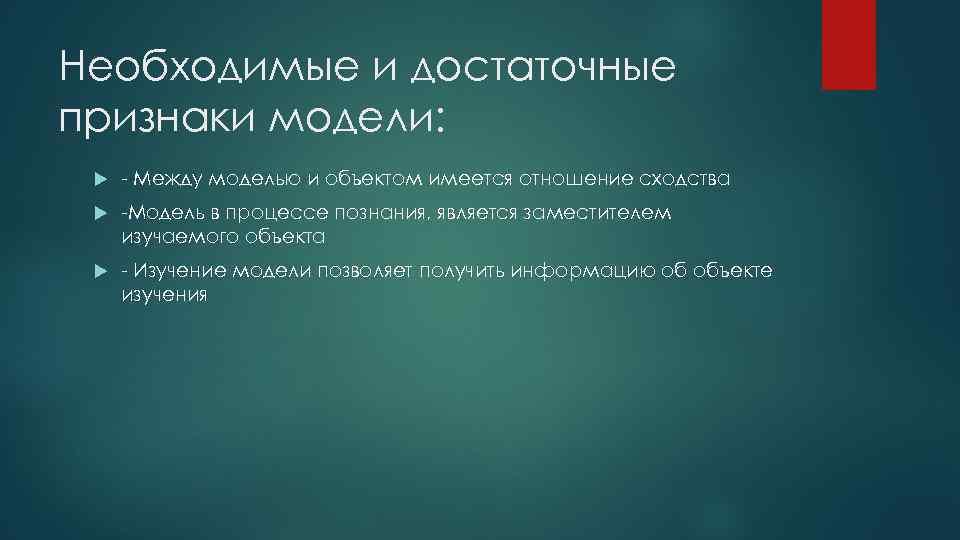 Необходимые и достаточные признаки модели:

- Между моделью и объектом имеется отношение сходства

-Модель в процессе познания, является заместителем изучаемого объекта

- Изучение модели позволяет получить информацию об объекте изучения